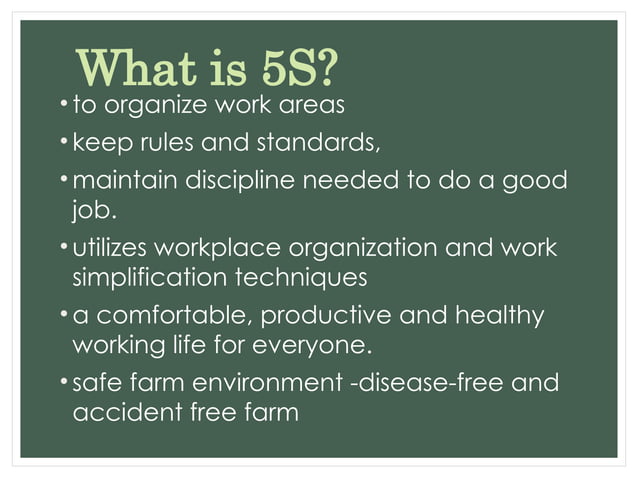 What is 5S?

• to organize work areas
• keep rules and standards,
• maintain discipline needed to do a good job.
• utilizes workplace organization and work simplification techniques
• a comfortable, productive and healthy working life for everyone.
• safe farm environment -disease-free and accident free farm